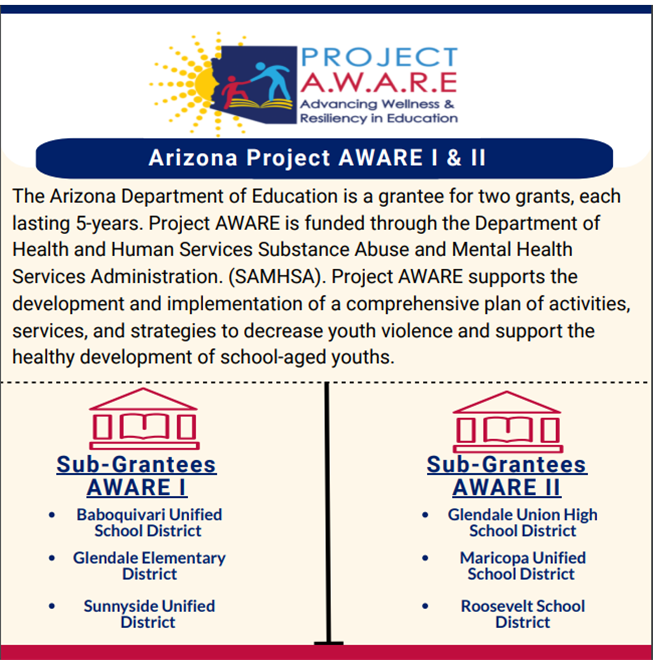 PROJECT
A.W.A.R.E
Advancing Wellness &
Resiliency in Education

Arizona Project AWARE I & II

The Arizona Department of Education is a grantee for two grants, each lasting 5-years. Project AWARE is funded through the Department of Health and Human Services Substance Abuse and Mental Health Services Administration. (SAMHSA). Project AWARE supports the development and implementation of a comprehensive plan of activities, services, and strategies to decrease youth violence and support the healthy development of school-aged youths.

Sub-Grantees
AWARE I

• Baboquivari Unified School District
• Glendale Elementary District
• Sunnyside Unified District

Sub-Grantees
AWARE II

• Glendale Union High School District
• Maricopa Unified School District
• Roosevelt School District